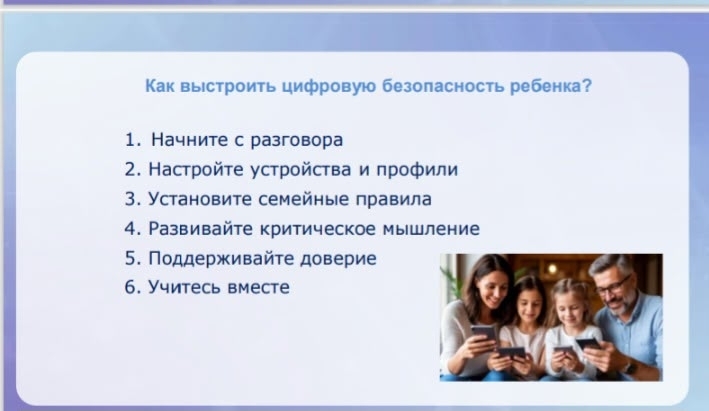 Как выстроить цифровую безопасность ребенка?

1. Начните с разговора
2. Настройте устройства и профили
3. Установите семейные правила
4. Развивайте критическое мышление
5. Поддерживайте доверие
6. Учитесь вместе